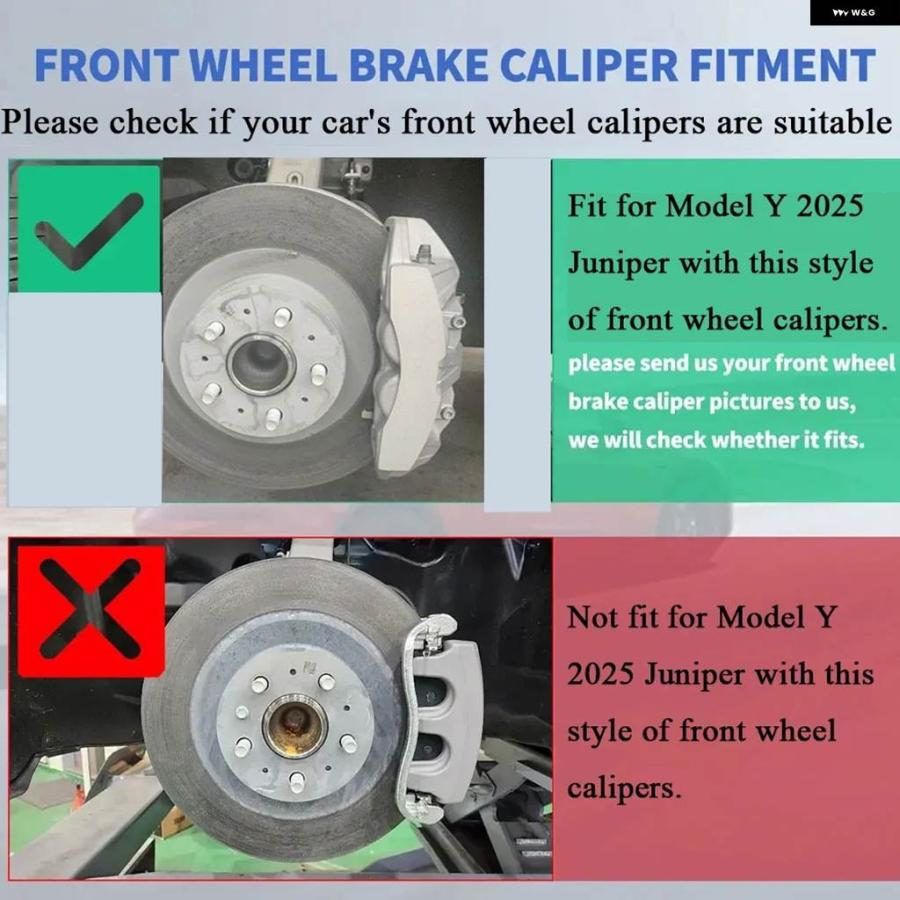 W&G

FRONT WHEEL BRAKE CALIPER FITMENT

Please check if your car's front wheel calipers are suitable

Fit for Model Y 2025 Juniper with this style of front wheel calipers.

please send us your front wheel brake caliper pictures to us, we will check whether it fits.

Not fit for Model Y 2025 Juniper with this style of front wheel calipers.